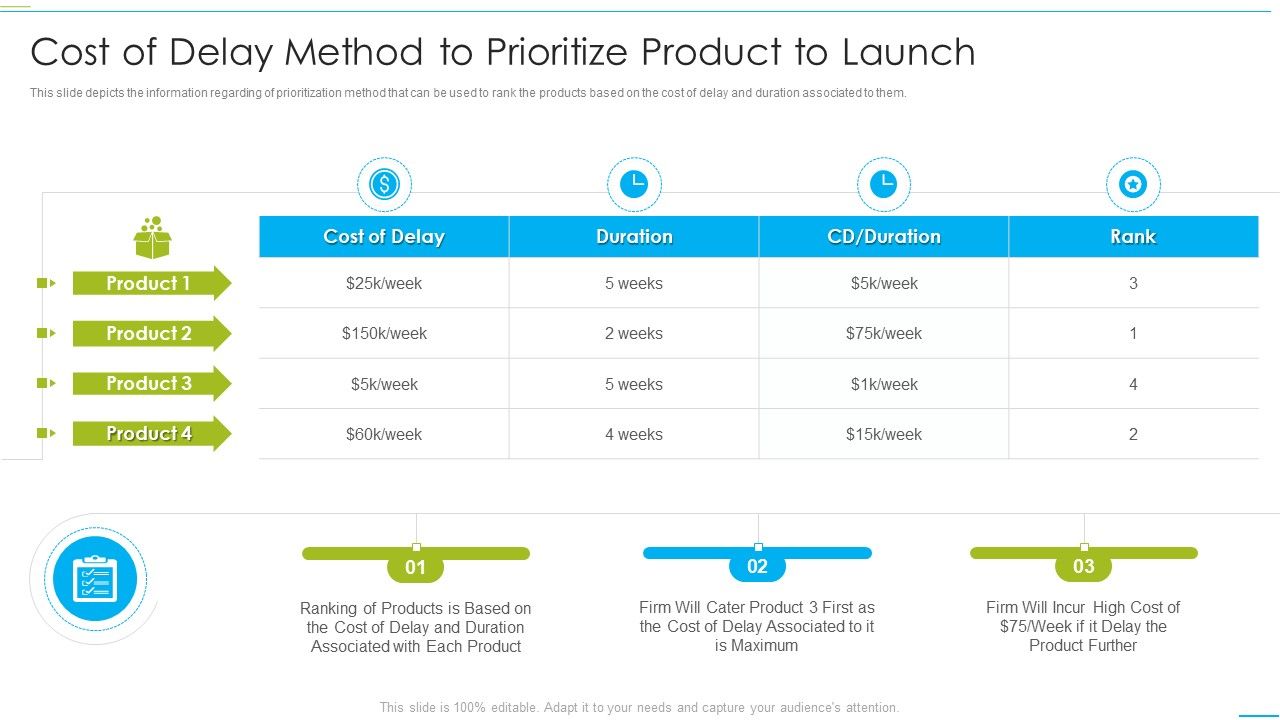 Cost of Delay Method to Prioritize Product to Launch

This slide depicts the information regarding of prioritization method that can be used to rank the products based on the cost of delay and duration associated to them.

| | Cost of Delay | Duration | CD/Duration | Rank |
|---|---|---|---|---|
| Product 1 | $25k/week | 5 weeks | $5k/week | 3 |
| Product 2 | $150k/week | 2 weeks | $75k/week | 1 |
| Product 3 | $5k/week | 5 weeks | $1k/week | 4 |
| Product 4 | $60k/week | 4 weeks | $15k/week | 2 |

01
Ranking of Products is Based on the Cost of Delay and Duration Associated with Each Product

02
Firm Will Cater Product 3 First as the Cost of Delay Associated to it is Maximum

03
Firm Will Incur High Cost of $75/Week if it Delay the Product Further

This slide is 100% editable. Adapt it to your needs and capture your audience's attention.